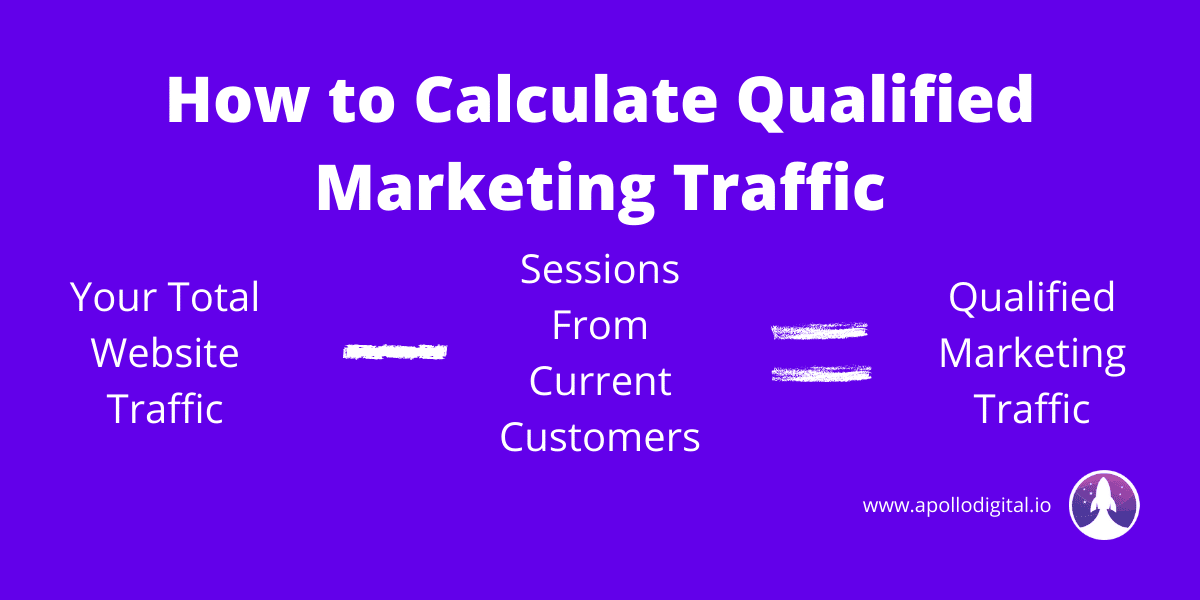 How to Calculate Qualified Marketing Traffic

Your Total Website Traffic

−

Sessions From Current Customers

=

Qualified Marketing Traffic

www.apollodigital.io